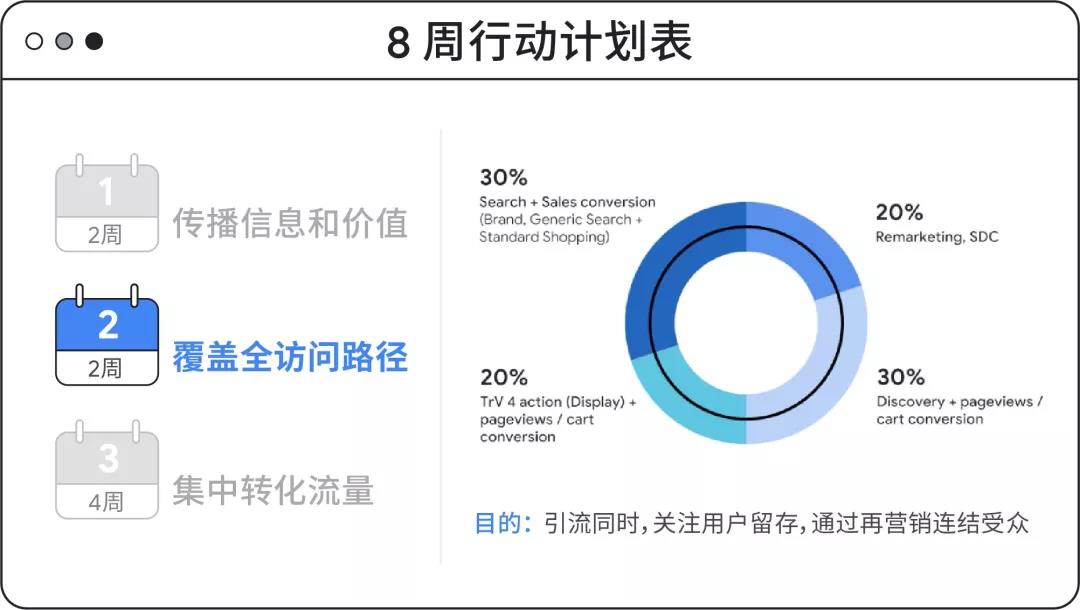 8 周行动计划表

1
2周
传播信息和价值

2
2周
覆盖全访问路径

3
4周
集中转化流量

30%
Search + Sales conversion (Brand, Generic Search + Standard Shopping)

20%
Remarketing, SDC

20%
TrV 4 action (Display) + pageviews / cart conversion

30%
Discovery + pageviews / cart conversion

目的：引流同时，关注用户留存，通过再营销连结受众